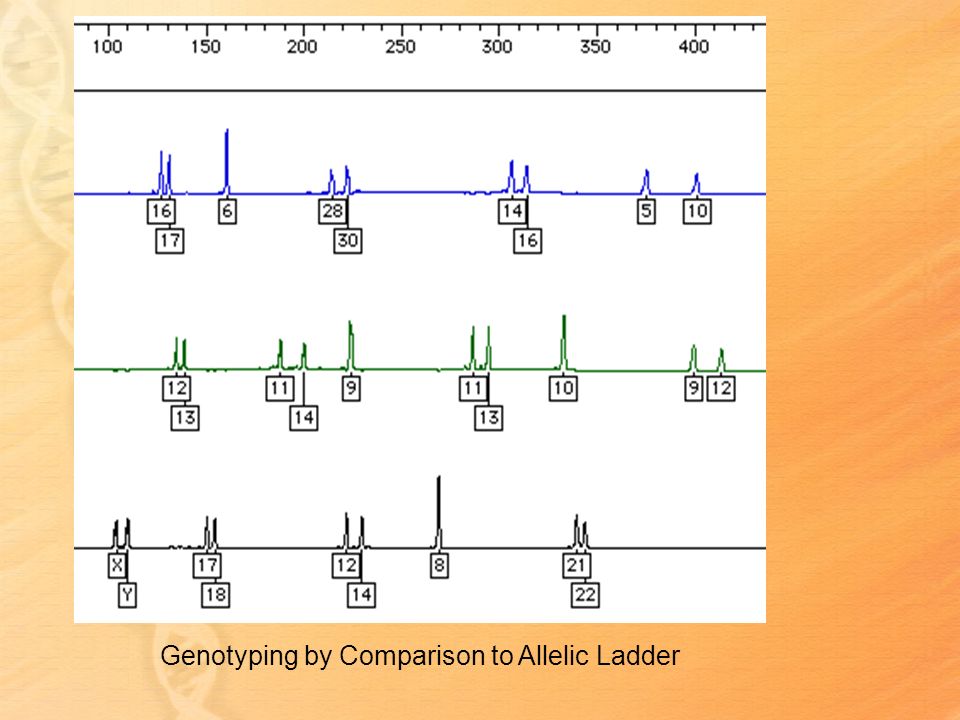 100 150 200 250 300 350 400

16 6 28 14 5 10
17 30 16

12 11 9 11 10 9 12
13 14 13

X 17 12 8 21
Y 18 14 22

Genotyping by Comparison to Allelic Ladder